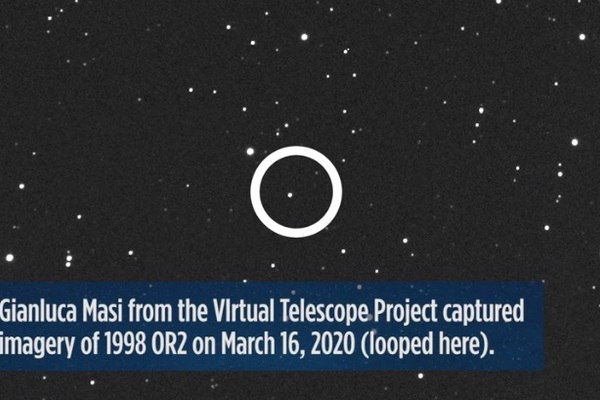 Gianluca Masi from the VIrtual Telescope Project captured imagery of 1998 OR2 on March 16, 2020 (looped here).